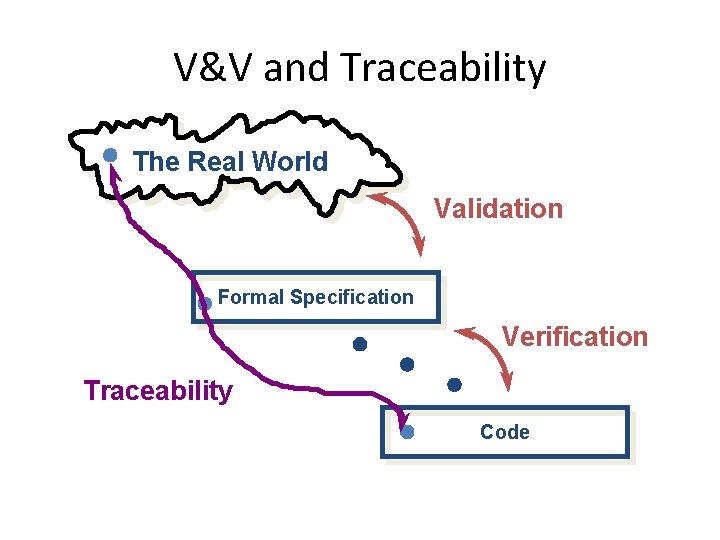 V&V and Traceability

The Real World

Validation

Formal Specification

Verification

Traceability

Code